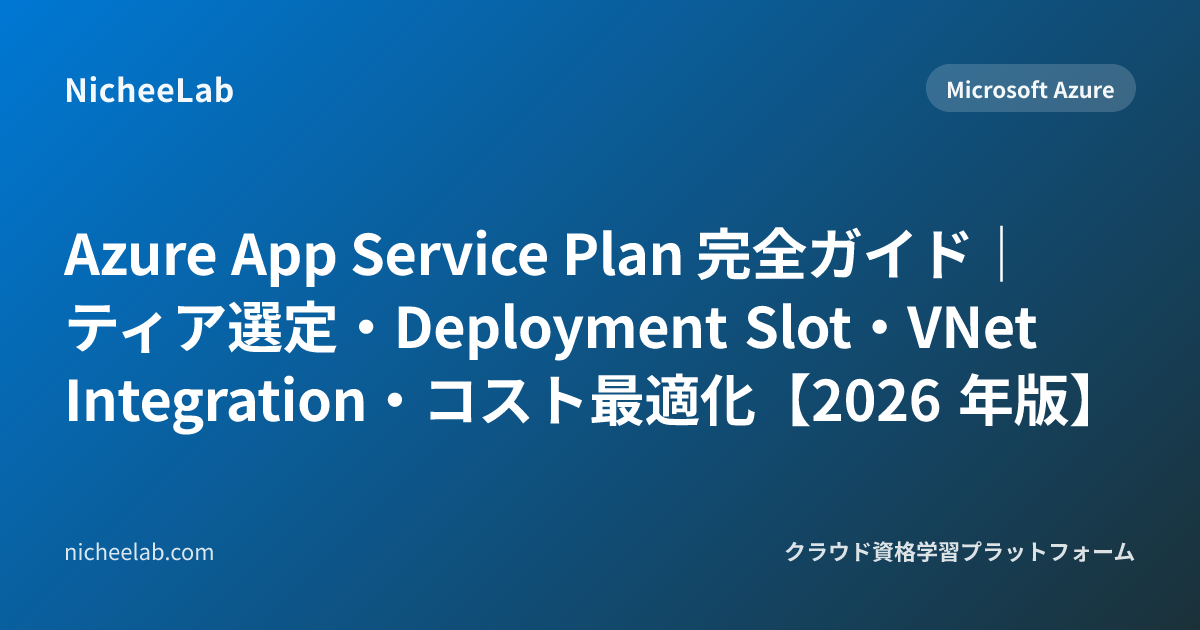 NicheeLab

Microsoft Azure

Azure App Service Plan 完全ガイド｜ティア選定・Deployment Slot・VNet Integration・コスト最適化【2026 年版】

nicheelab.com

クラウド資格学習プラットフォーム